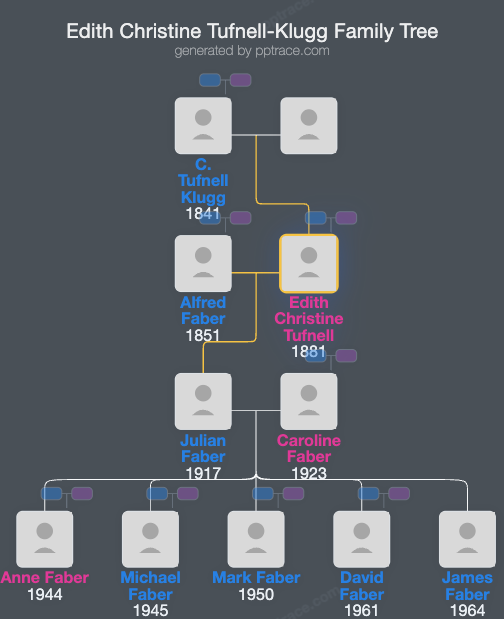 Edith Christine Tufnell-Klugg Family Tree
generated by pptrace.com

C. Tufnell Klugg
1841

Alfred Faber
1851

Edith Christine Tufnell
1881

Julian Faber
1917

Caroline Faber
1923

Anne Faber
1944

Michael Faber
1945

Mark Faber
1950

David Faber
1961

James Faber
1964